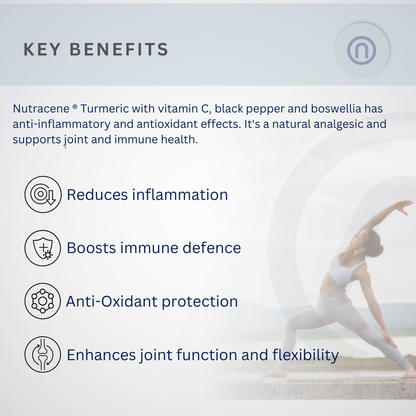 KEY BENEFITS

Nutracene ® Turmeric with vitamin C, black pepper and boswellia has anti-inflammatory and antioxidant effects. It's a natural analgesic and supports joint and immune health.

Reduces inflammation

Boosts immune defence

Anti-Oxidant protection

Enhances joint function and flexibility